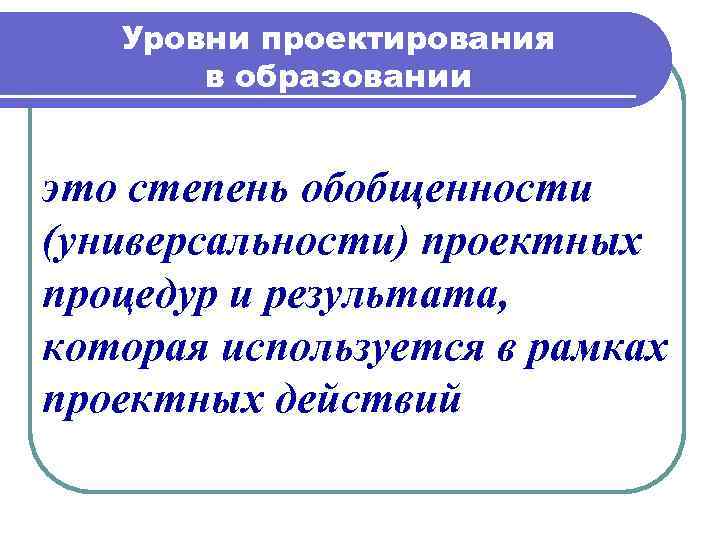 Уровни проектирования в образовании

это степень обобщенности (универсальности) проектных процедур и результата, которая используется в рамках проектных действий